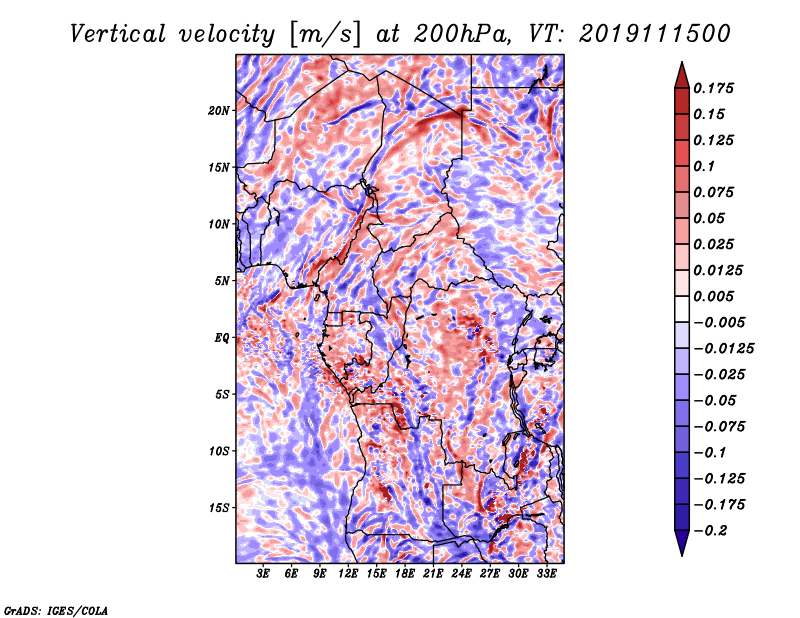 Vertical velocity [m/s] at 200hPa, VT: 2019111500

20N
15N
10N
5N
EQ
5S
10S
15S

3E 6E 9E 12E 15E 18E 21E 24E 27E 30E 33E

0.175
0.15
0.125
0.1
0.075
0.05
0.025
0.0125
0.005
−0.005
−0.0125
−0.025
−0.05
−0.075
−0.1
−0.125
−0.175
−0.2

GrADS: IGES/COLA